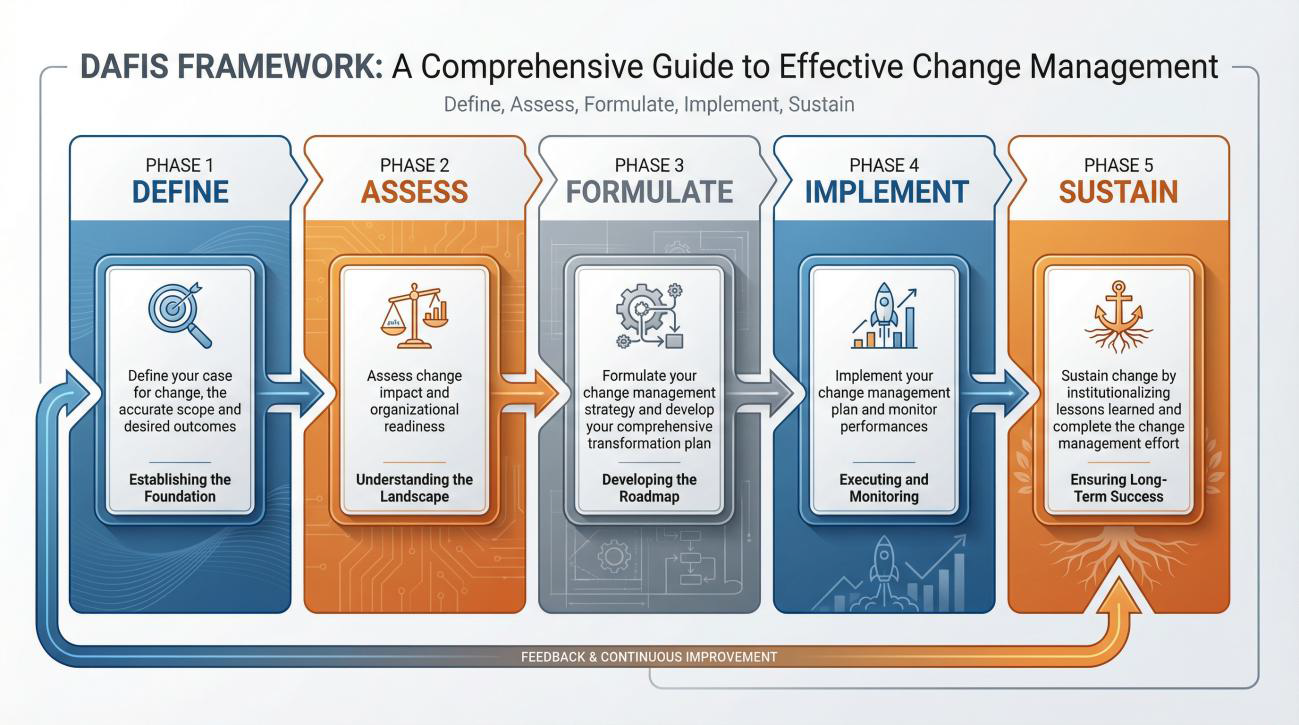 DAFIS FRAMEWORK: A Comprehensive Guide to Effective Change Management

Define, Assess, Formulate, Implement, Sustain

PHASE 1
DEFINE

Define your case for change, the accurate scope and desired outcomes

Establishing the Foundation

PHASE 2
ASSESS

Assess change impact and organizational readiness

Understanding the Landscape

PHASE 3
FORMULATE

Formulate your change management strategy and develop your comprehensive transformation plan

Developing the Roadmap

PHASE 4
IMPLEMENT

Implement your change management plan and monitor performances

Executing and Monitoring

PHASE 5
SUSTAIN

Sustain change by institutionalizing lessons learned and complete the change management effort

Ensuring Long-Term Success

FEEDBACK & CONTINUOUS IMPROVEMENT